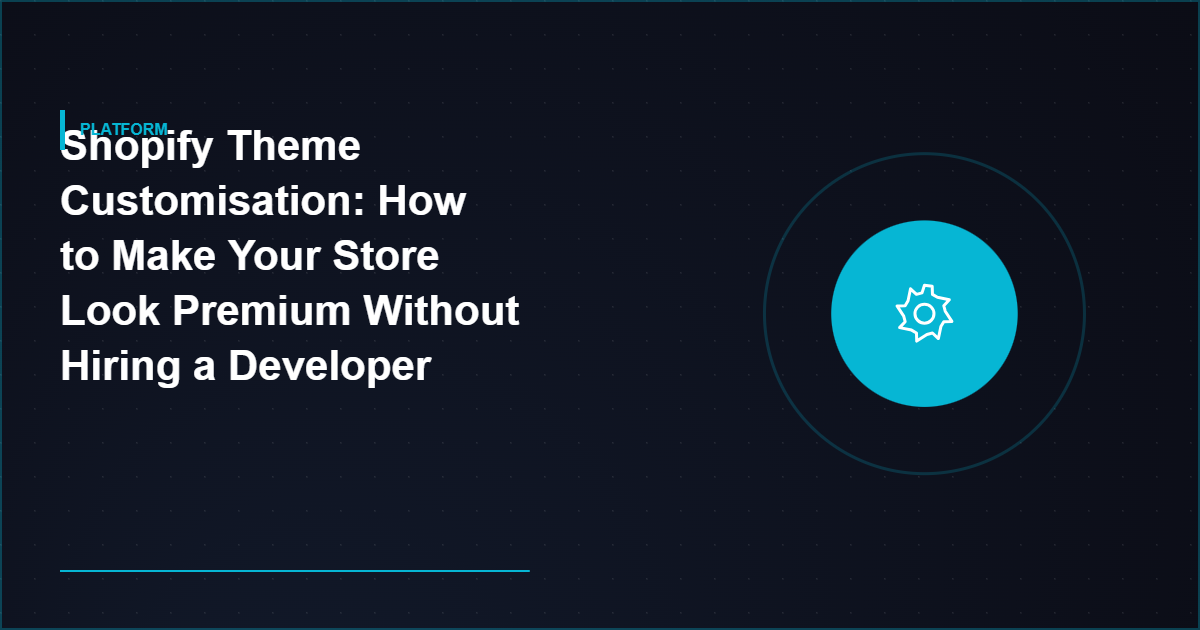 PLATFORM

Shopify Theme Customisation: How to Make Your Store Look Premium Without Hiring a Developer